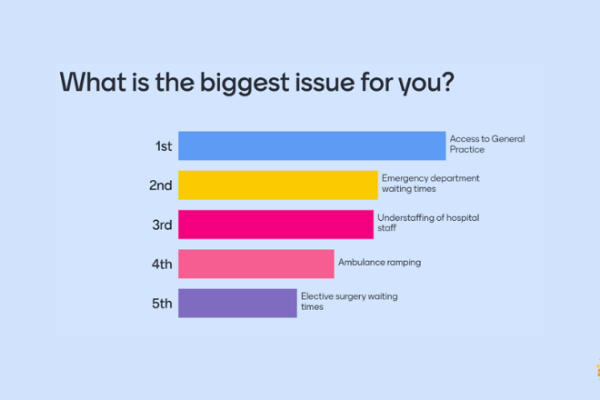 What is the biggest issue for you?

1st Access to General Practice

2nd Emergency department waiting times

3rd Understaffing of hospital staff

4th Ambulance ramping

5th Elective surgery waiting times